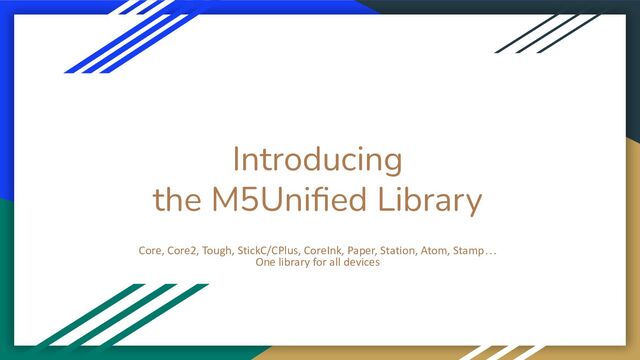 Introducing
the M5Unified Library

Core, Core2, Tough, StickC/CPlus, CoreInk, Paper, Station, Atom, Stamp…
One library for all devices